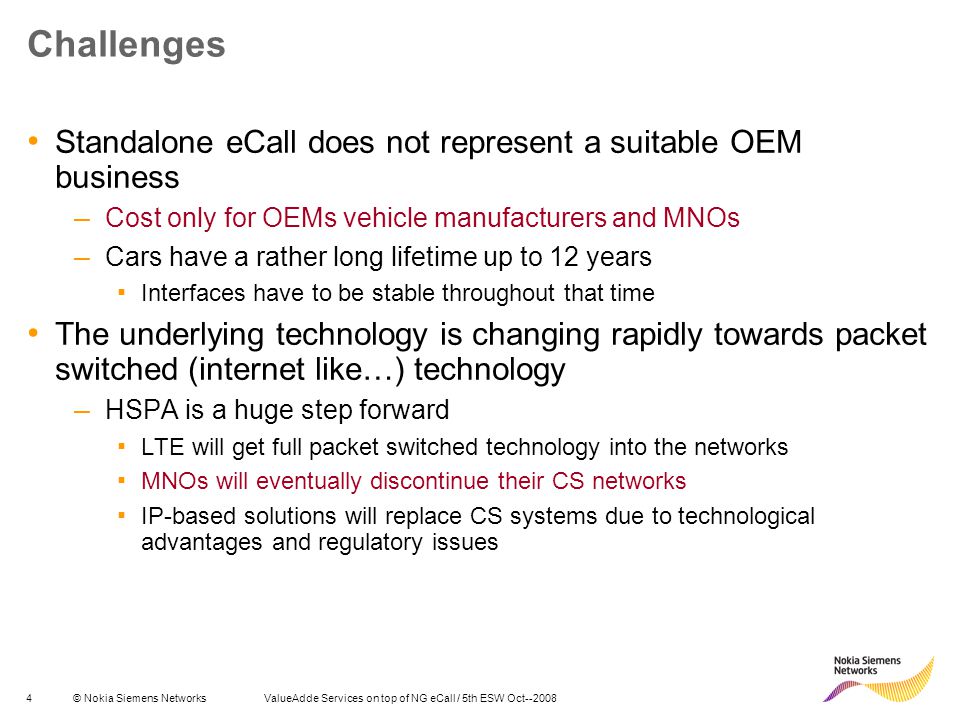 Challenges

• Standalone eCall does not represent a suitable OEM business

– Cost only for OEMs vehicle manufacturers and MNOs

– Cars have a rather long lifetime up to 12 years

▪ Interfaces have to be stable throughout that time

• The underlying technology is changing rapidly towards packet switched (internet like…) technology

– HSPA is a huge step forward

▪ LTE will get full packet switched technology into the networks

▪ MNOs will eventually discontinue their CS networks

▪ IP-based solutions will replace CS systems due to technological advantages and regulatory issues

4 © Nokia Siemens Networks ValueAdde Services on top of NG eCall / 5th ESW Oct--2008

Nokia Siemens Networks